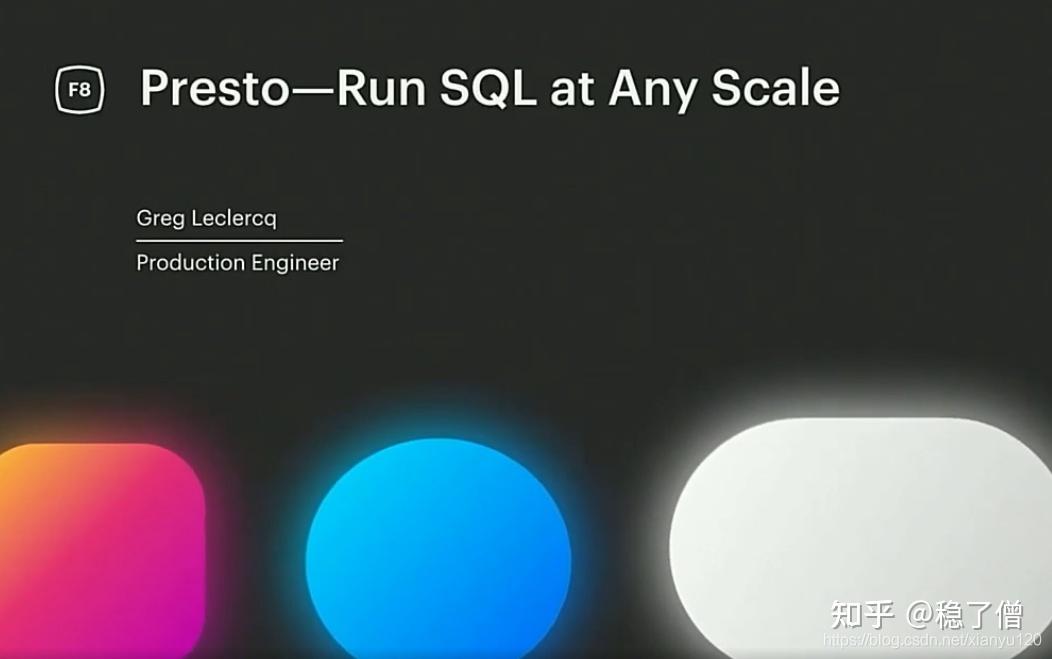 F8

Presto—Run SQL at Any Scale

Greg Leclercq

Production Engineer

知乎 @稳了僧
https://blog.csdn.net/xianyu120